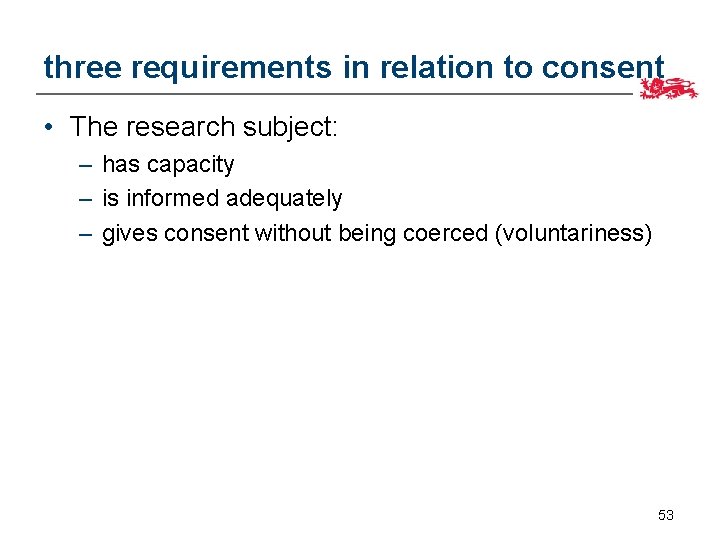 three requirements in relation to consent

• The research subject:
– has capacity
– is informed adequately
– gives consent without being coerced (voluntariness)

53